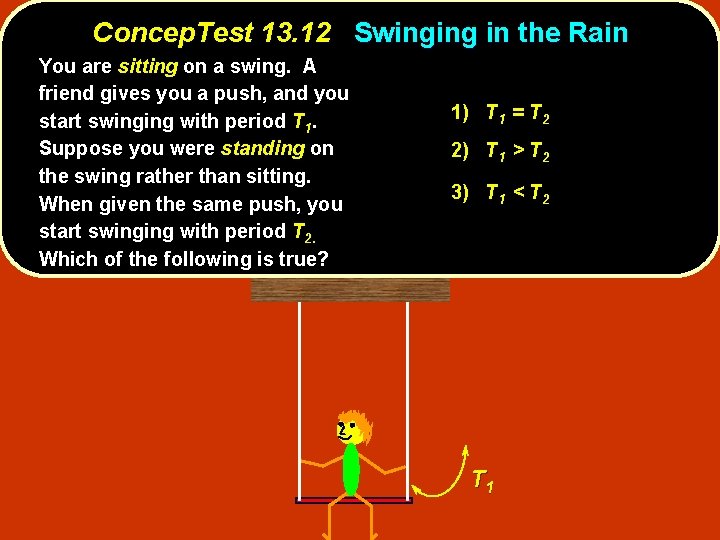 ConcepTest 13.12 Swinging in the Rain

You are sitting on a swing. A friend gives you a push, and you start swinging with period $T_1$. Suppose you were standing on the swing rather than sitting. When given the same push, you start swinging with period $T_2$. Which of the following is true?

1) $T_1 = T_2$

2) $T_1 > T_2$

3) $T_1 < T_2$

$T_1$